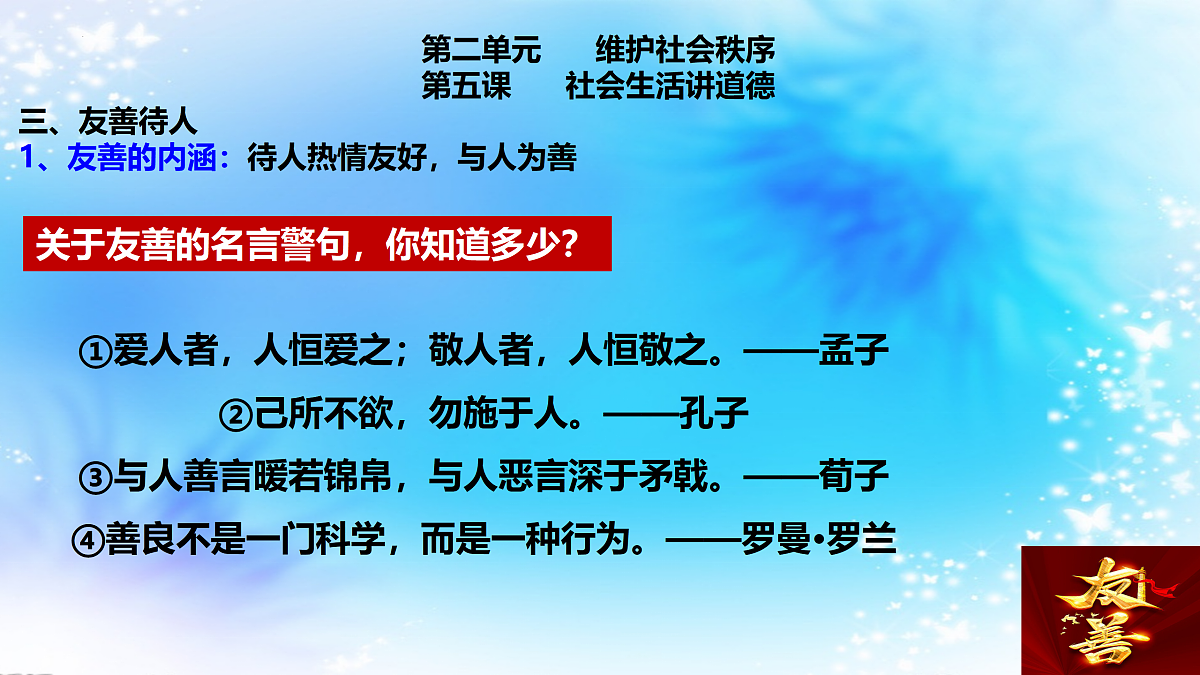 第二单元　维护社会秩序
第五课　社会生活讲道德

三、友善待人
1、友善的内涵：待人热情友好，与人为善

关于友善的名言警句，你知道多少？

①爱人者，人恒爱之；敬人者，人恒敬之。——孟子
②己所不欲，勿施于人。——孔子
③与人善言暖若锦帛，与人恶言深于矛戟。——荀子
④善良不是一门科学，而是一种行为。——罗曼•罗兰

友善